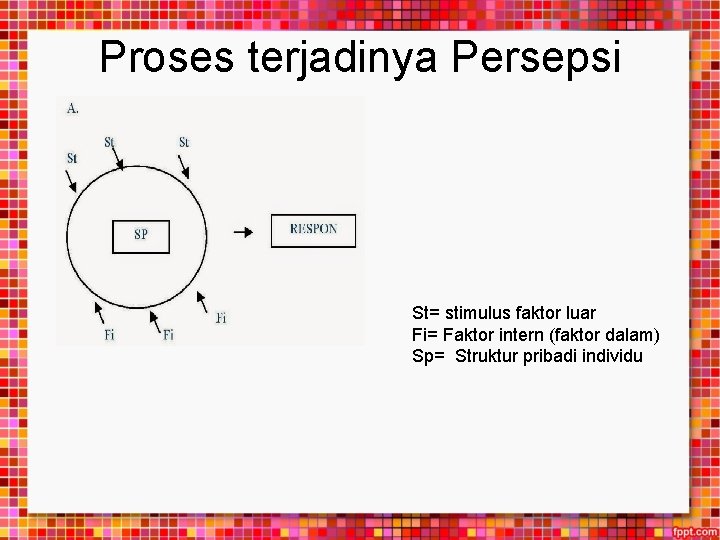 Proses terjadinya Persepsi

A.

St
St
St
SP
RESPON
Fi
Fi
Fi

St= stimulus faktor luar
Fi= Faktor intern (faktor dalam)
Sp= Struktur pribadi individu

fppt.com